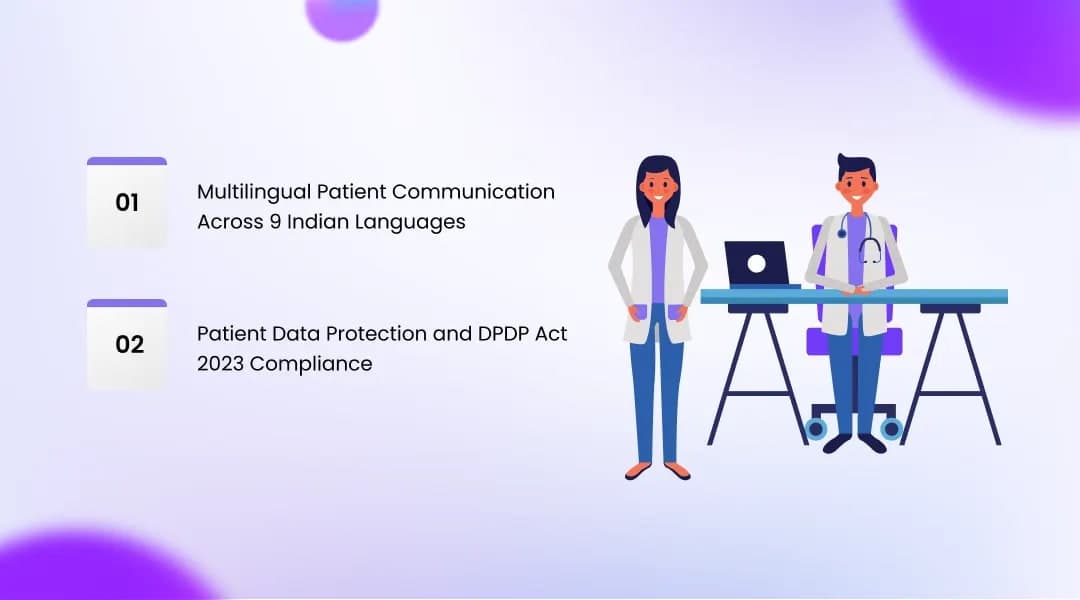 01

Multilingual Patient Communication Across 9 Indian Languages

02

Patient Data Protection and DPDP Act 2023 Compliance